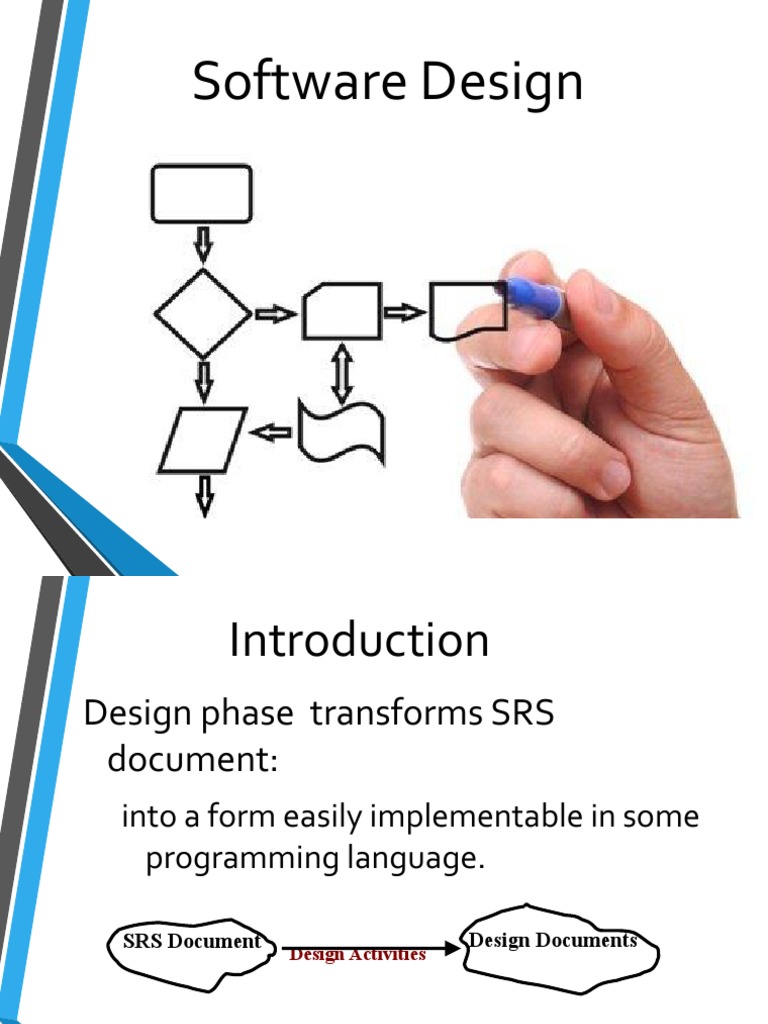 Software Design

Introduction

Design phase transforms SRS document:

into a form easily implementable in some programming language.

SRS Document

Design Activities

Design Documents